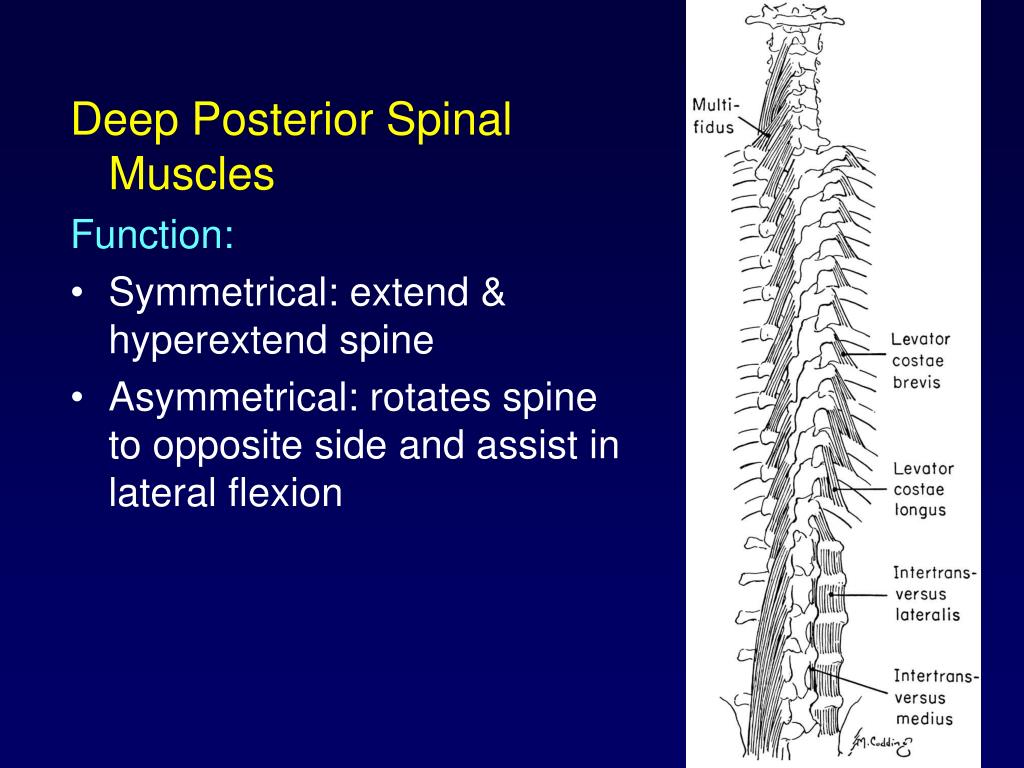 Deep Posterior Spinal Muscles

Function:

• Symmetrical: extend & hyperextend spine

• Asymmetrical: rotates spine to opposite side and assist in lateral flexion

Multifidus

Levator costae brevis

Levator costae longus

Intertransversus lateralis

Intertransversus medius

M. Codding